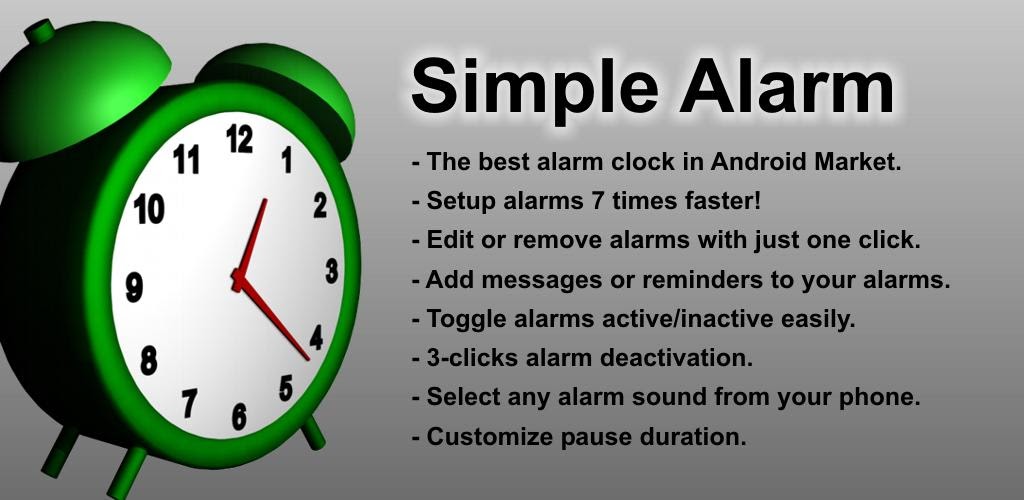 12
1
2
3
4
5
6
7
8
9
10
11

Simple Alarm

- The best alarm clock in Android Market.
- Setup alarms 7 times faster!
- Edit or remove alarms with just one click.
- Add messages or reminders to your alarms.
- Toggle alarms active/inactive easily.
- 3-clicks alarm deactivation.
- Select any alarm sound from your phone.
- Customize pause duration.